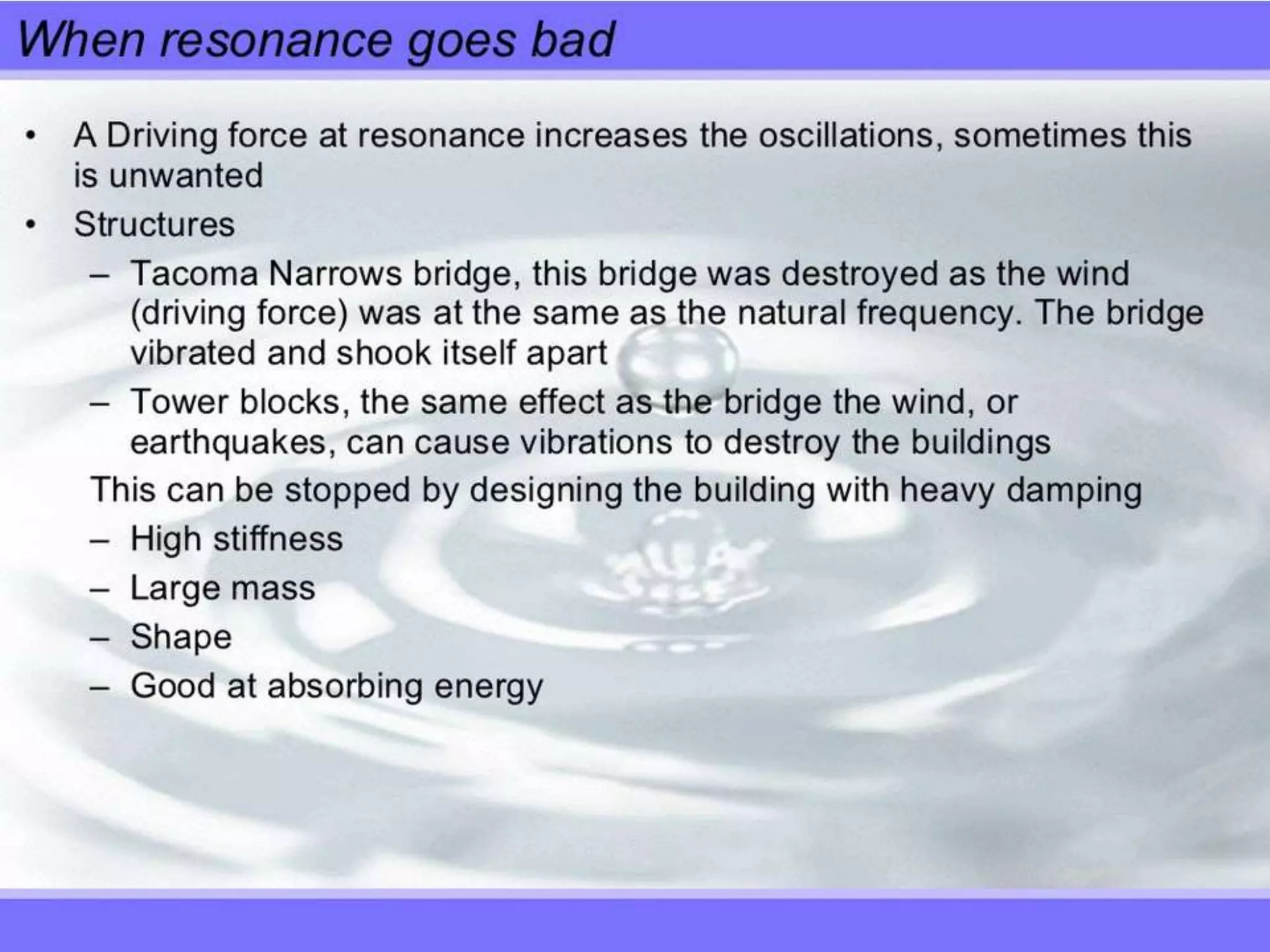 When resonance goes bad

• A Driving force at resonance increases the oscillations, sometimes this is unwanted
• Structures
– Tacoma Narrows bridge, this bridge was destroyed as the wind (driving force) was at the same as the natural frequency. The bridge vibrated and shook itself apart
– Tower blocks, the same effect as the bridge the wind, or earthquakes, can cause vibrations to destroy the buildings

This can be stopped by designing the building with heavy damping
– High stiffness
– Large mass
– Shape
– Good at absorbing energy